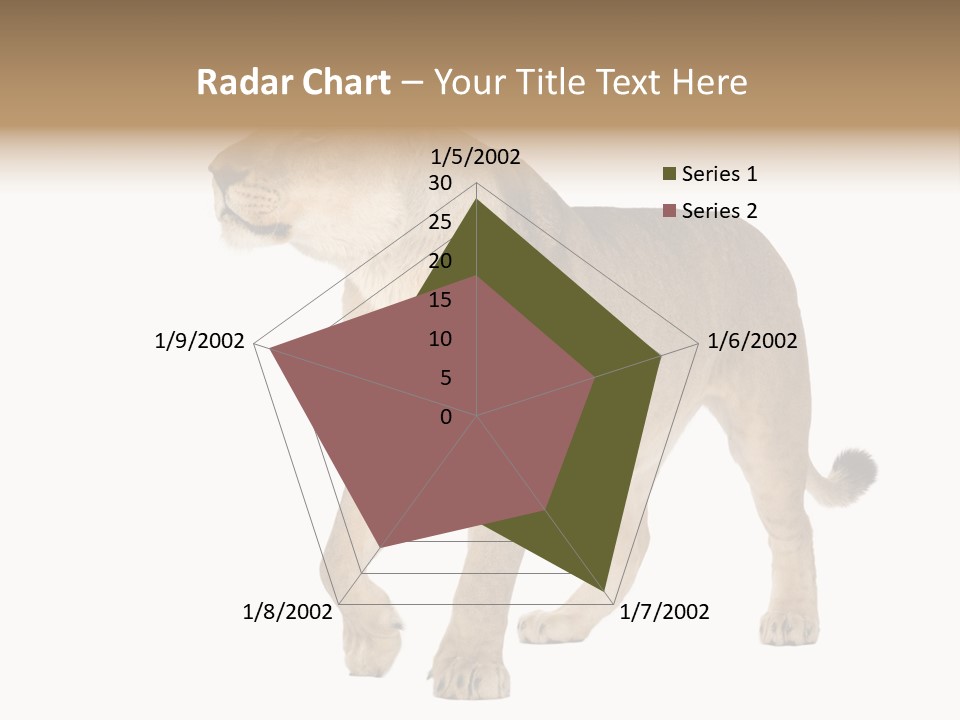 Radar Chart – Your Title Text Here

1/5/2002
30
25
20
15
10
5
0
1/6/2002
1/7/2002
1/8/2002
1/9/2002

Series 1
Series 2